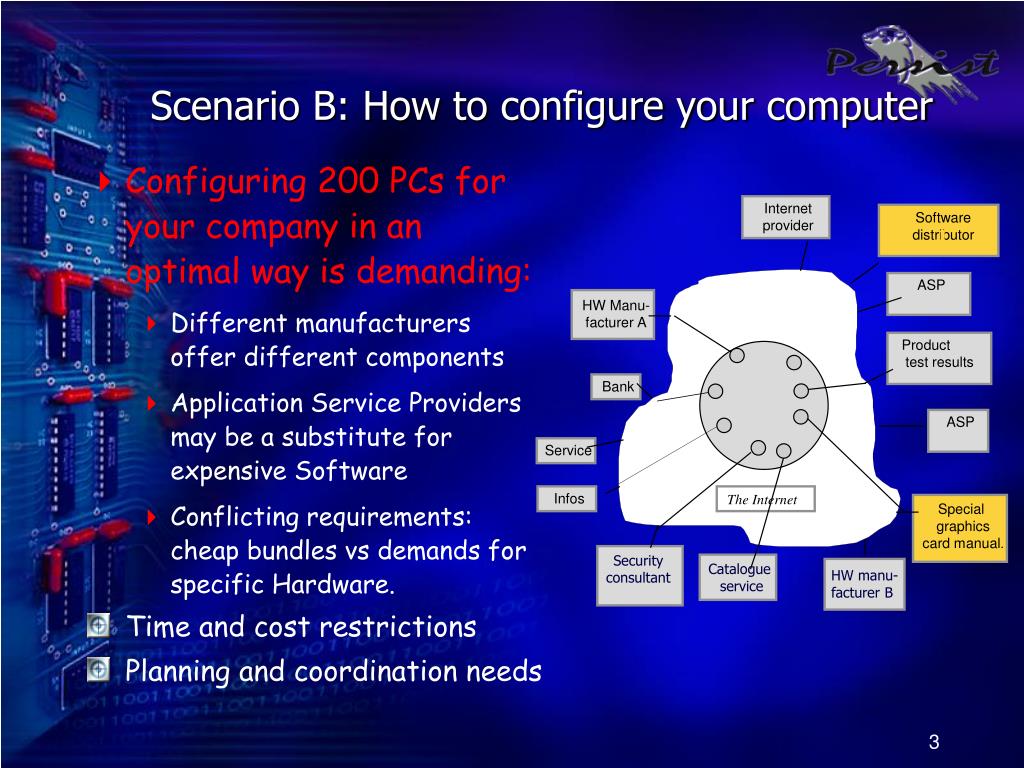 Persist

Scenario B: How to configure your computer

Configuring 200 PCs for your company in an optimal way is demanding:

Different manufacturers offer different components

Application Service Providers may be a substitute for expensive Software

Conflicting requirements: cheap bundles vs demands for specific Hardware.

Time and cost restrictions

Planning and coordination needs

Internet provider

Software distributor

ASP

HW Manufacturer A

Product test results

Bank

ASP

Service

Infos

The Internet

Special graphics card manual.

Security consultant

Catalogue service

HW manufacturer B

3